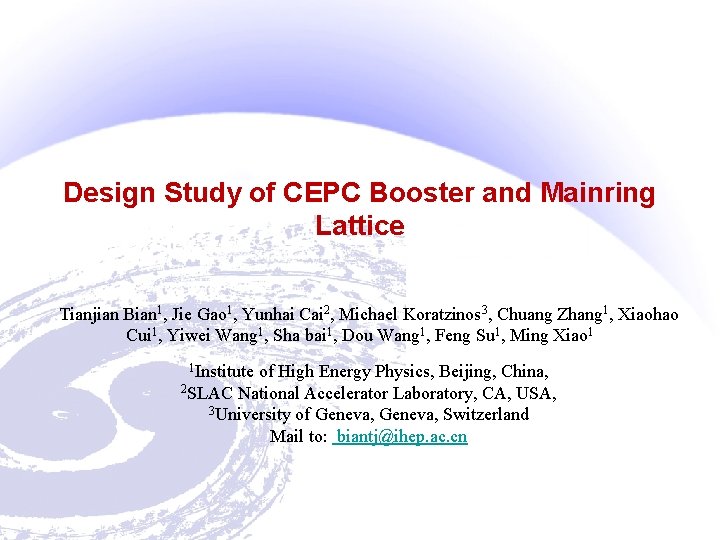 Design Study of CEPC Booster and Mainring Lattice

Tianjian Bian$^1$, Jie Gao$^1$, Yunhai Cai$^2$, Michael Koratzinos$^3$, Chuang Zhang$^1$, Xiaohao Cui$^1$, Yiwei Wang$^1$, Sha bai$^1$, Dou Wang$^1$, Feng Su$^1$, Ming Xiao$^1$

$^1$Institute of High Energy Physics, Beijing, China,
$^2$SLAC National Accelerator Laboratory, CA, USA,
$^3$University of Geneva, Geneva, Switzerland
Mail to: biantj@ihep.ac.cn